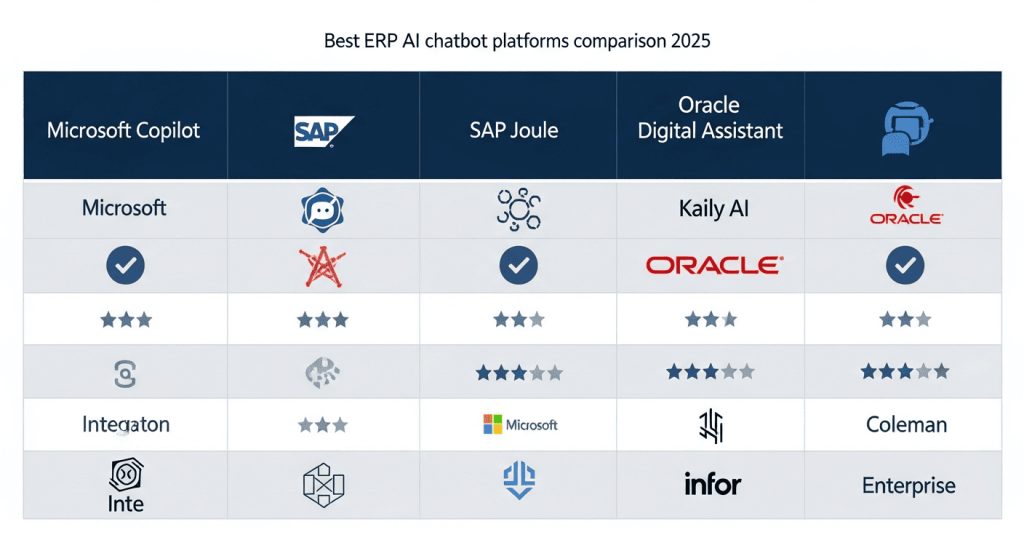 Best ERP AI chatbot platforms comparison 2025

| Microsoft Copilot | SAP | SAP Joule | Oracle Digital Assistant | |
|---|---|---|---|---|
| Microsoft | | | Kaily AI | ORACLE |
| | | | ORACLE | |
| | | | | |
| | | | | |
| Integaton | | Microsoft | | Coleman |
| Inte | | | infor | Enterprise |